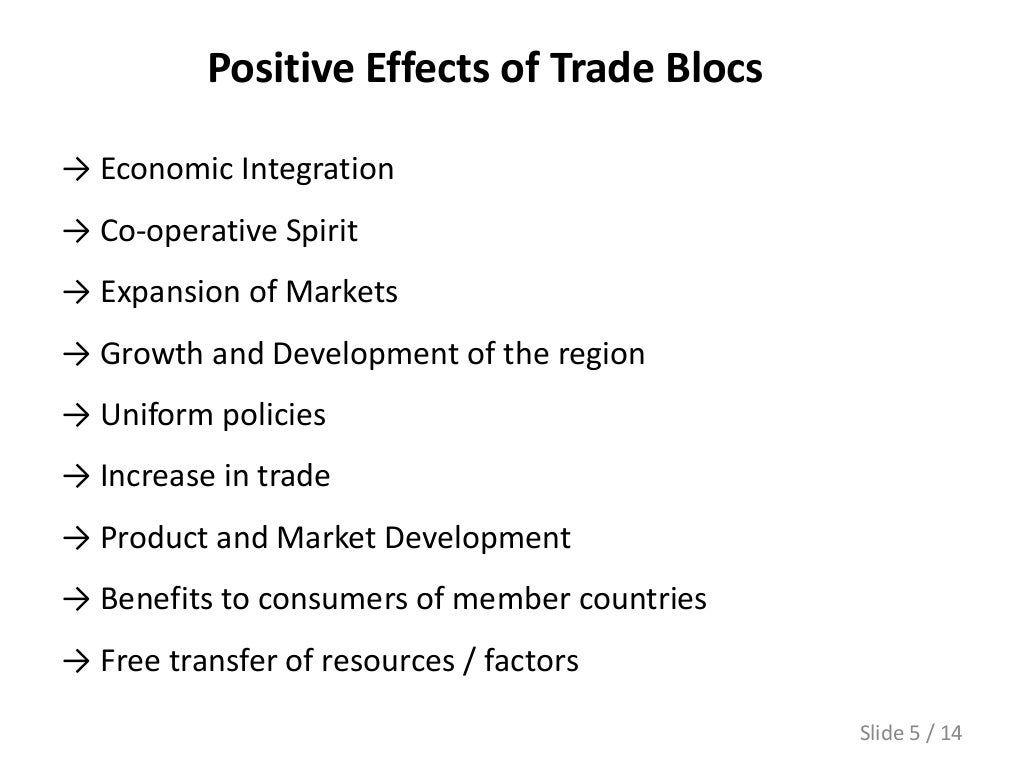 Positive Effects of Trade Blocs

→ Economic Integration

→ Co-operative Spirit

→ Expansion of Markets

→ Growth and Development of the region

→ Uniform policies

→ Increase in trade

→ Product and Market Development

→ Benefits to consumers of member countries

→ Free transfer of resources / factors

Slide 5 / 14